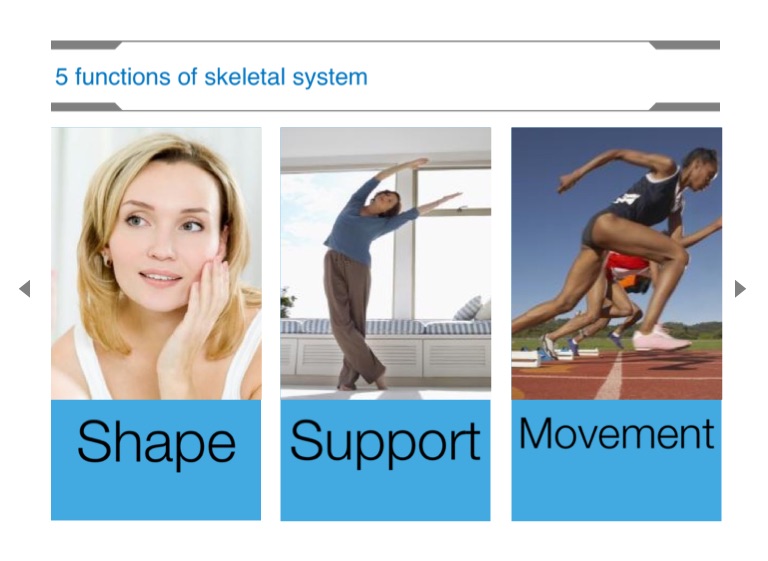 5 functions of skeletal system

Shape

Support

Movement